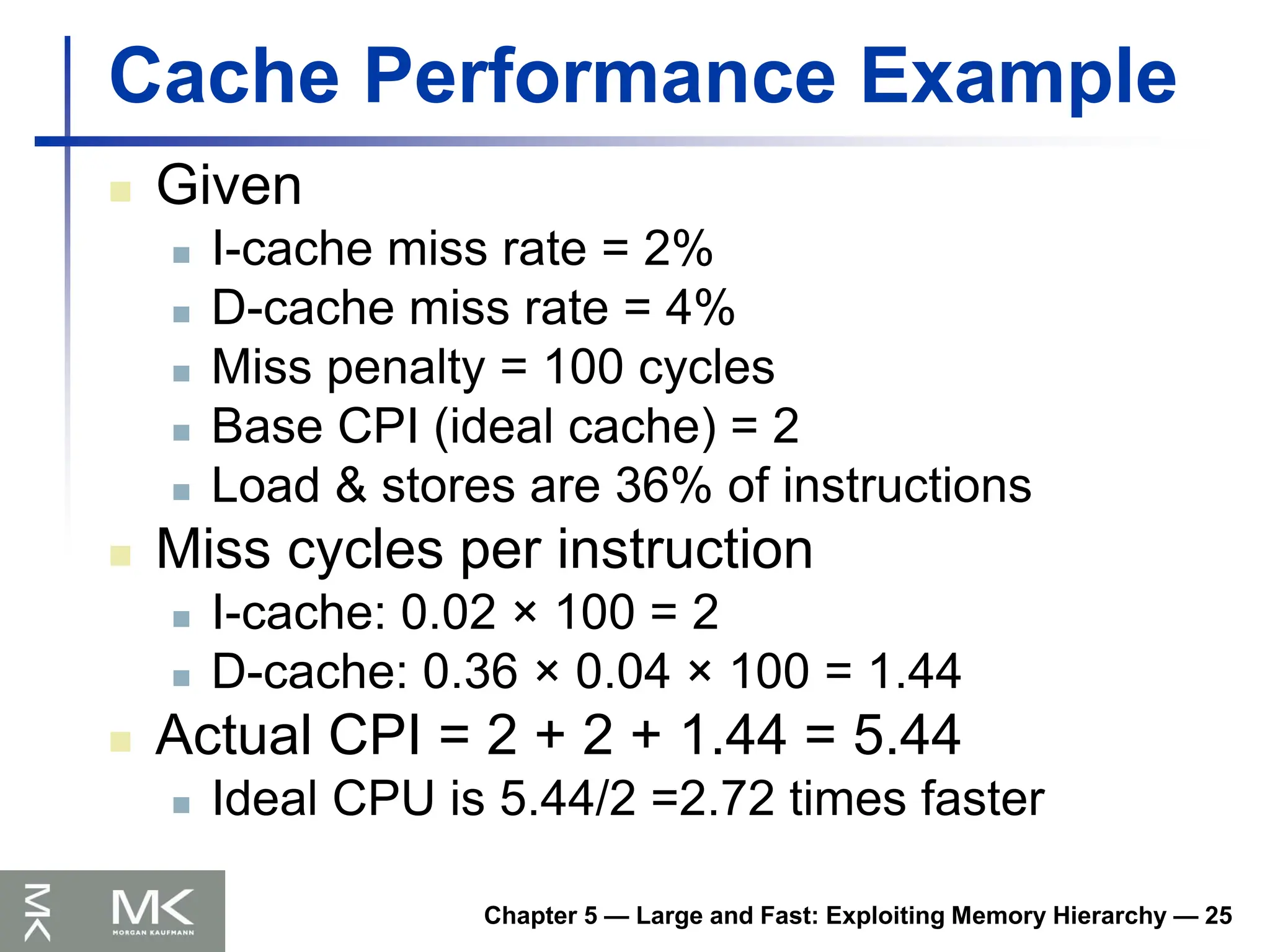 Cache Performance Example

Given

I-cache miss rate = 2%

D-cache miss rate = 4%

Miss penalty = 100 cycles

Base CPI (ideal cache) = 2

Load & stores are 36% of instructions

Miss cycles per instruction

I-cache: 0.02 × 100 = 2

D-cache: 0.36 × 0.04 × 100 = 1.44

Actual CPI = 2 + 2 + 1.44 = 5.44

Ideal CPU is 5.44/2 =2.72 times faster

MK

MK
MORGAN KAUFMANN

Chapter 5 — Large and Fast: Exploiting Memory Hierarchy — 25